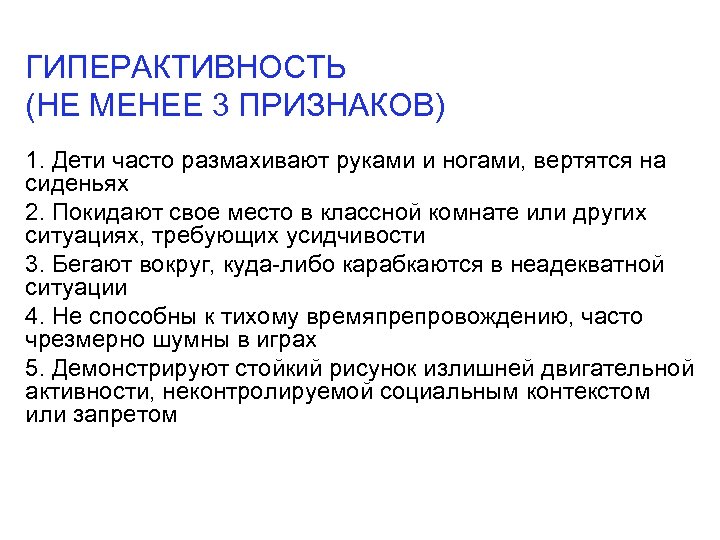 ГИПЕРАКТИВНОСТЬ
(НЕ МЕНЕЕ 3 ПРИЗНАКОВ)

1. Дети часто размахивают руками и ногами, вертятся на сиденьях

2. Покидают свое место в классной комнате или других ситуациях, требующих усидчивости

3. Бегают вокруг, куда-либо карабкаются в неадекватной ситуации

4. Не способны к тихому времяпрепровождению, часто чрезмерно шумны в играх

5. Демонстрируют стойкий рисунок излишней двигательной активности, неконтролируемой социальным контекстом или запретом